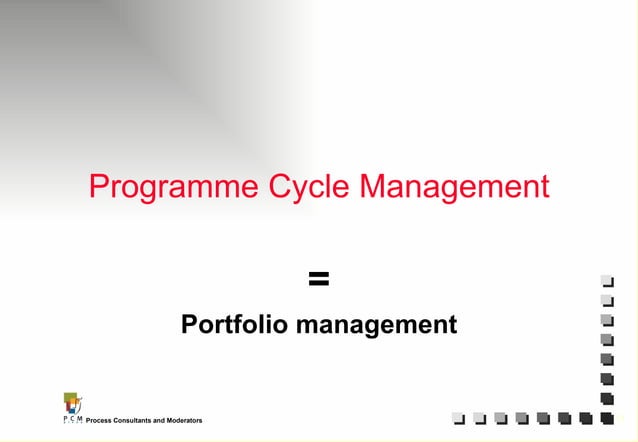 Programme Cycle Management

=

Portfolio management

P C M Process Consultants and Moderators